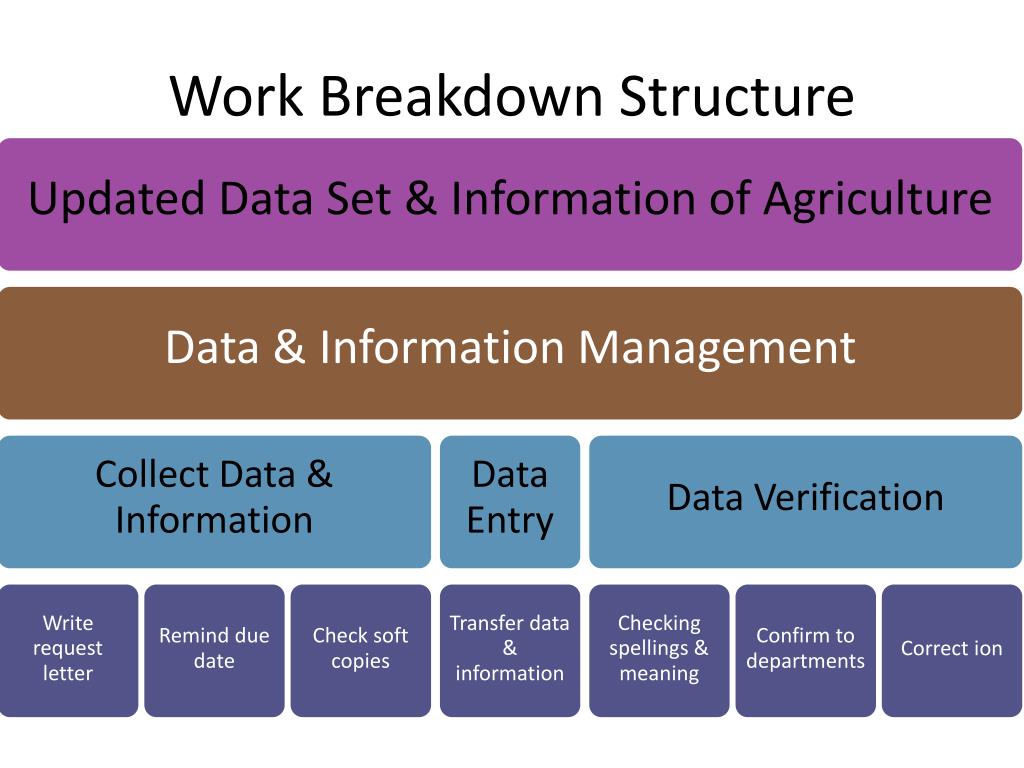 Work Breakdown Structure

Updated Data Set & Information of Agriculture

Data & Information Management

Collect Data & Information

Data Entry

Data Verification

Write request letter

Remind due date

Check soft copies

Transfer data & information

Checking spellings & meaning

Confirm to departments

Correct ion